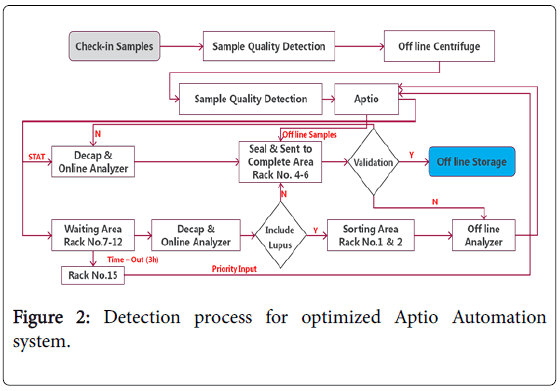 Check-in Samples

Sample Quality Detection

Off line Centrifuge

Sample Quality Detection

Aptio

N

Off line Samples

STAT

Decap & Online Analyzer

Seal & Sent to Complete Area Rack No. 4-6

Validation

Y

Off line Storage

N

N

Waiting Area Rack No.7-12

Decap & Online Analyzer

Include Lupus

Y

Sorting Area Rack No.1 & 2

Off line Analyzer

Time – Out (3h)

Rack No.15

Priority Input

Figure 2: Detection process for optimized Aptio Automation system.